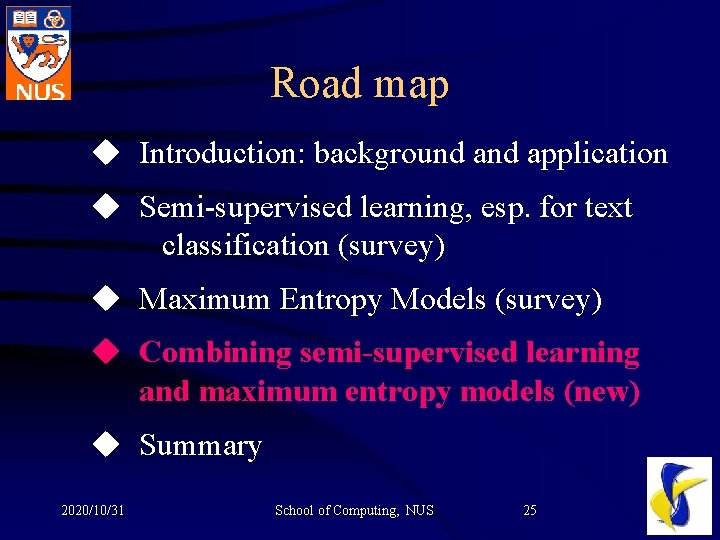 NUS

Road map

◆ Introduction: background and application

◆ Semi-supervised learning, esp. for text classification (survey)

◆ Maximum Entropy Models (survey)

◆ Combining semi-supervised learning and maximum entropy models (new)

◆ Summary

2020/10/31

School of Computing, NUS

25